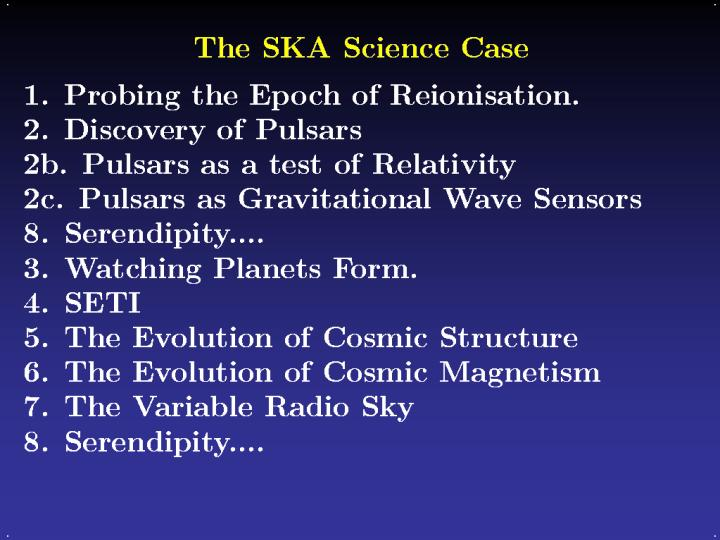 The SKA Science Case

1. Probing the Epoch of Reionisation.
2. Discovery of Pulsars
2b. Pulsars as a test of Relativity
2c. Pulsars as Gravitational Wave Sensors
8. Serendipity....
3. Watching Planets Form.
4. SETI
5. The Evolution of Cosmic Structure
6. The Evolution of Cosmic Magnetism
7. The Variable Radio Sky
8. Serendipity....